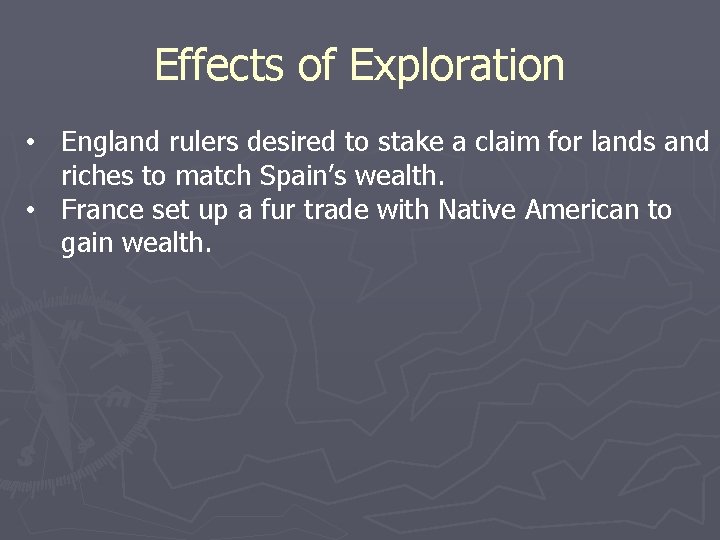 Effects of Exploration

• England rulers desired to stake a claim for lands and riches to match Spain's wealth.
• France set up a fur trade with Native American to gain wealth.